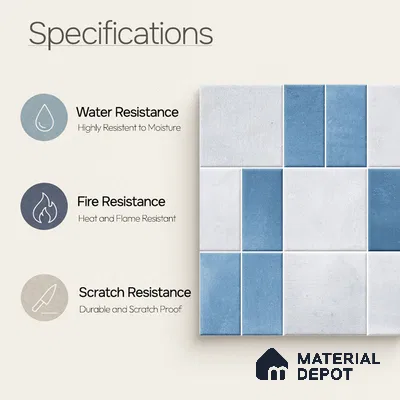 Specifications

Water Resistance
Highly Resistent to Moisture

Fire Resistance
Heat and Flame Resistant

Scratch Resistance
Durable and Scratch Proof

MATERIAL DEPOT